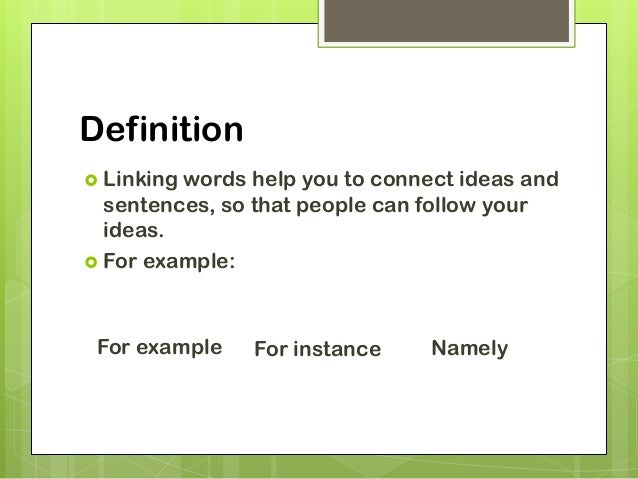 Definition

Linking words help you to connect ideas and sentences, so that people can follow your ideas.

For example:

For example For instance Namely